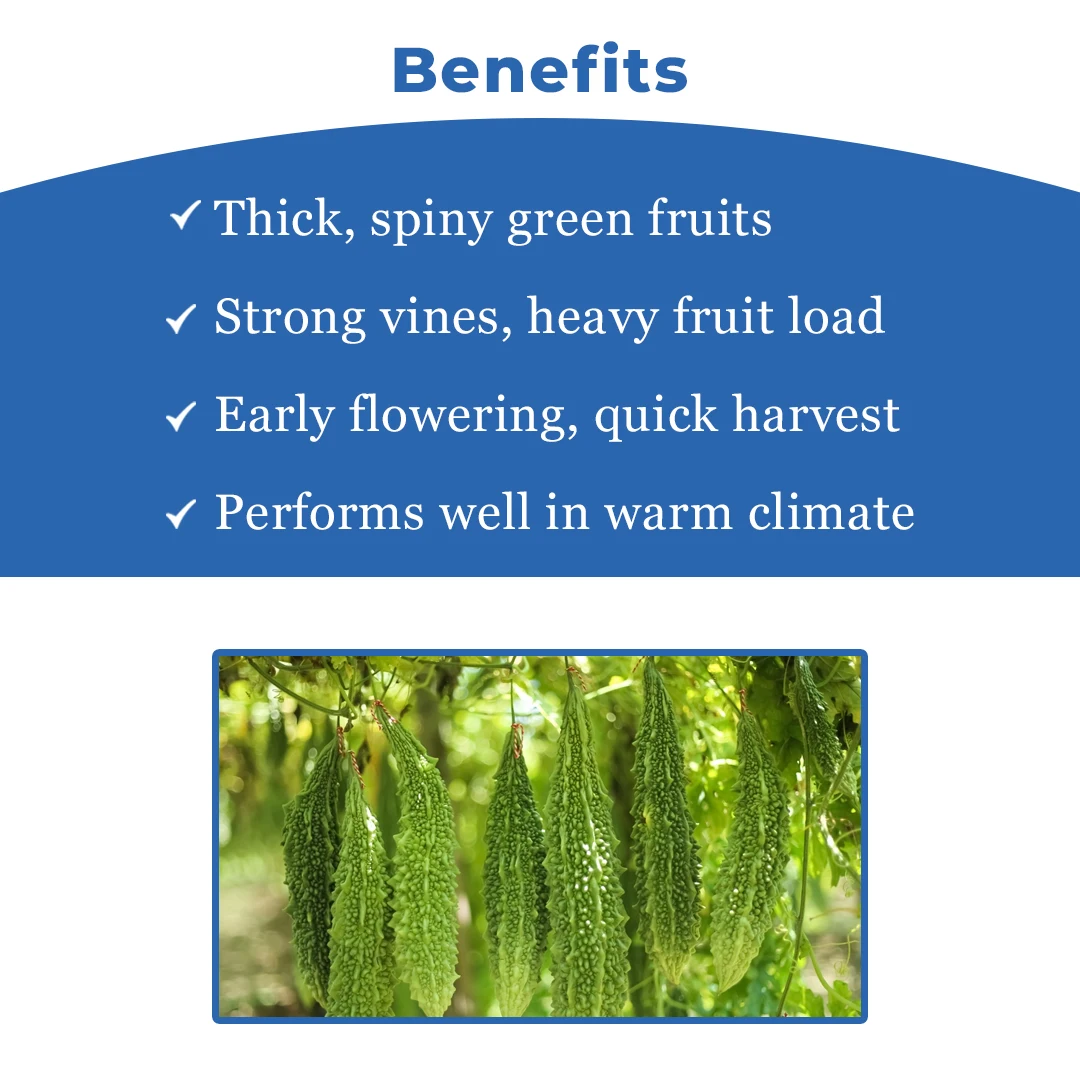 Benefits

✓ Thick, spiny green fruits

✓ Strong vines, heavy fruit load

✓ Early flowering, quick harvest

✓ Performs well in warm climate